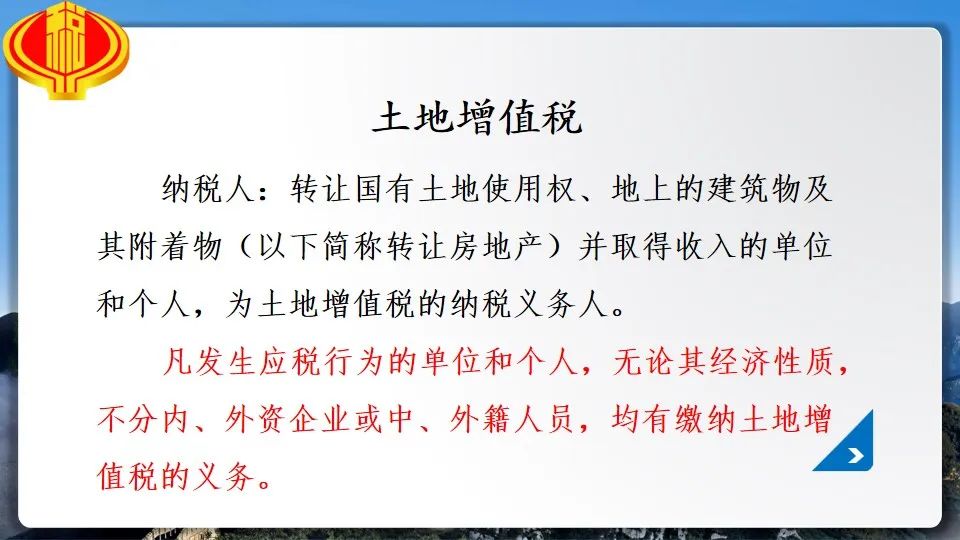 土地增值税

纳税人：转让国有土地使用权、地上的建筑物及其附着物（以下简称转让房地产）并取得收入的单位和个人，为土地增值税的纳税义务人。

凡发生应税行为的单位和个人，无论其经济性质，不分内、外资企业或中、外籍人员，均有缴纳土地增值税的义务。